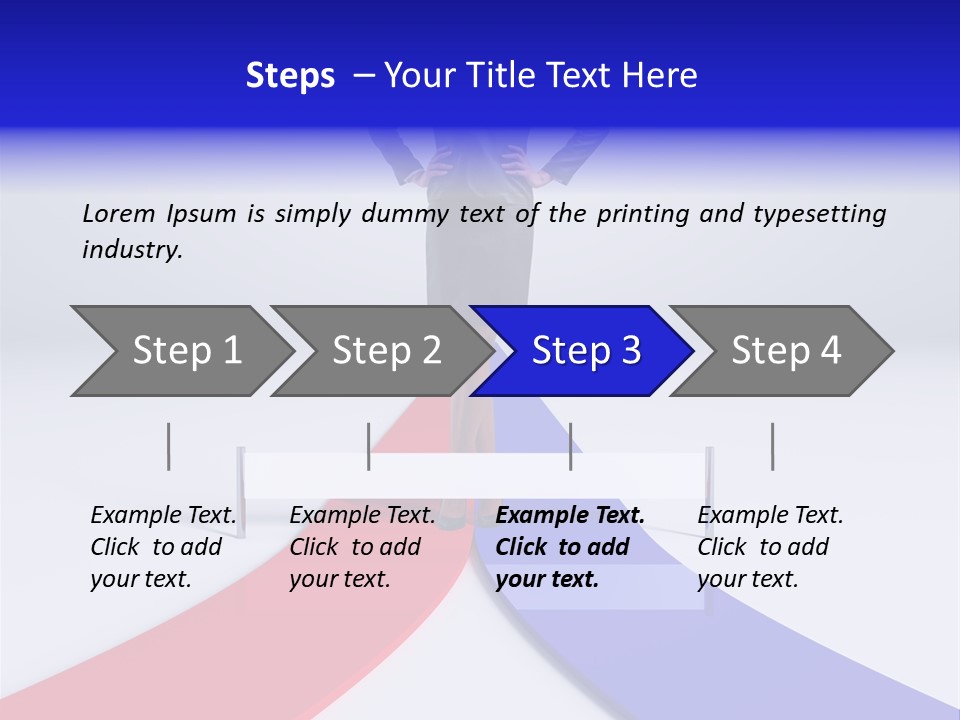 Steps – Your Title Text Here

Lorem Ipsum is simply dummy text of the printing and typesetting industry.

Step 1

Step 2

Step 3

Step 4

Example Text. Click to add your text.

Example Text. Click to add your text.

Example Text. Click to add your text.

Example Text. Click to add your text.